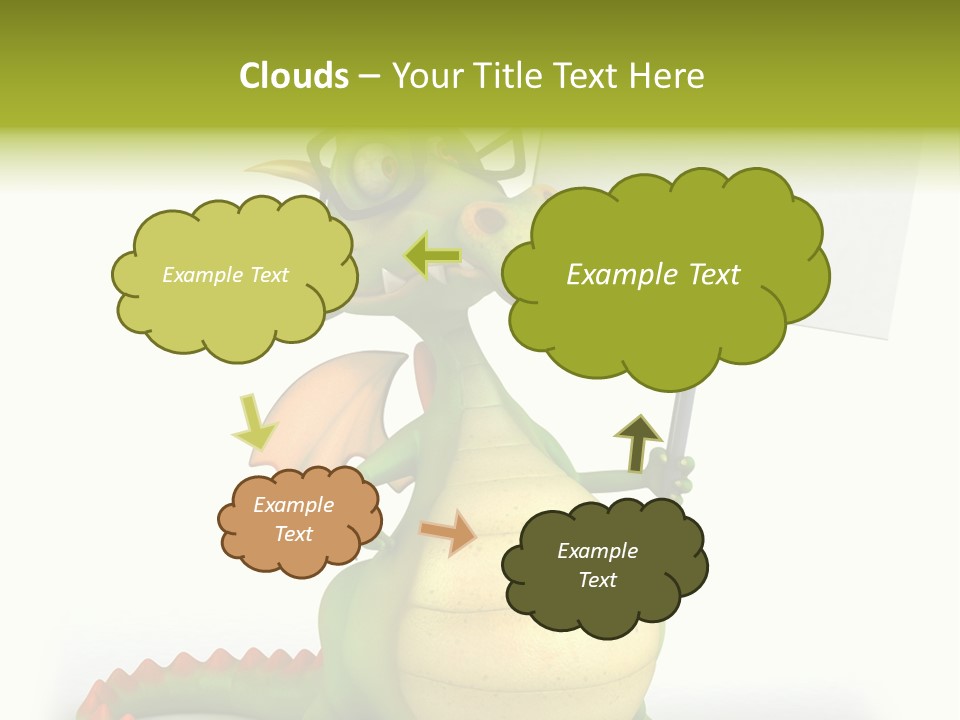 Clouds – Your Title Text Here

Example Text

Example Text

Example Text

Example Text